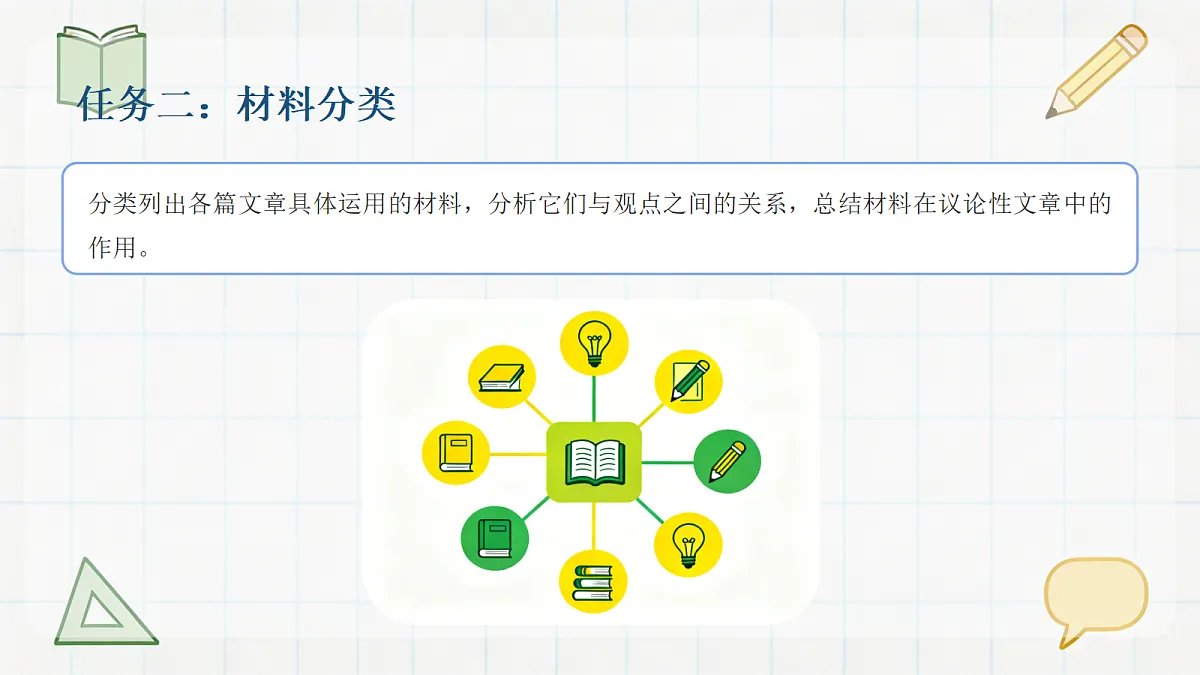 任务二：材料分类

分类列出各篇文章具体运用的材料，分析它们与观点之间的关系，总结材料在议论性文章中的作用。